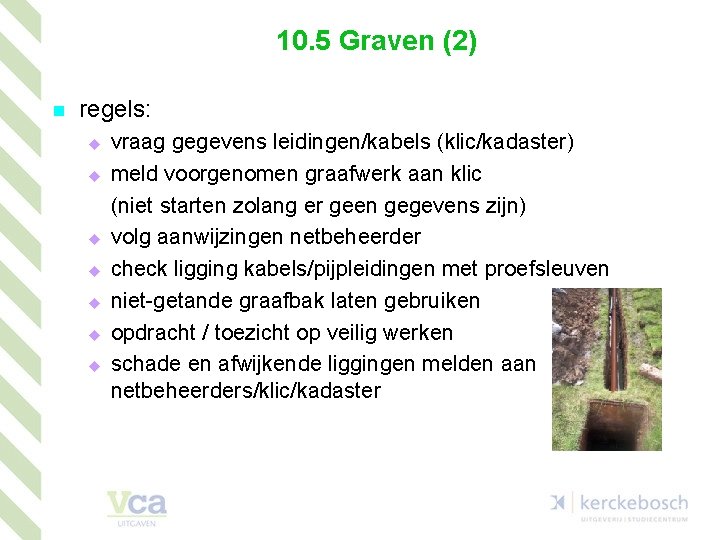 10.5 Graven (2)

regels:
vraag gegevens leidingen/kabels (klic/kadaster)
meld voorgenomen graafwerk aan klic
(niet starten zolang er geen gegevens zijn)
volg aanwijzingen netbeheerder
check ligging kabels/pijpleidingen met proefsleuven
niet-getande graafbak laten gebruiken
opdracht / toezicht op veilig werken
schade en afwijkende liggingen melden aan netbeheerders/klic/kadaster

vca
UITGAVEN

kerckebosch
UITGEVERIJ | STUDIECENTRUM